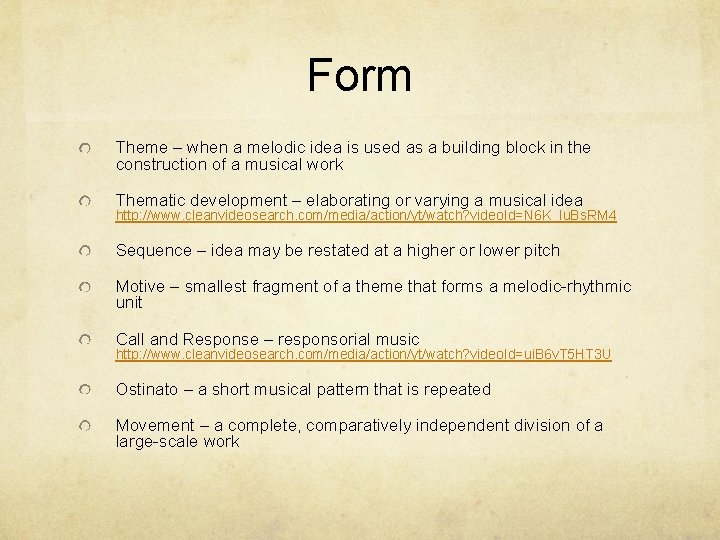 Form

Theme – when a melodic idea is used as a building block in the construction of a musical work

Thematic development – elaborating or varying a musical idea http://www.cleanvideosearch.com/media/action/yt/watch?videoId=N6K_IuBsRM4

Sequence – idea may be restated at a higher or lower pitch

Motive – smallest fragment of a theme that forms a melodic-rhythmic unit

Call and Response – responsorial music http://www.cleanvideosearch.com/media/action/yt/watch?videoId=uiB6vT5HT3U

Ostinato – a short musical pattern that is repeated

Movement – a complete, comparatively independent division of a large-scale work